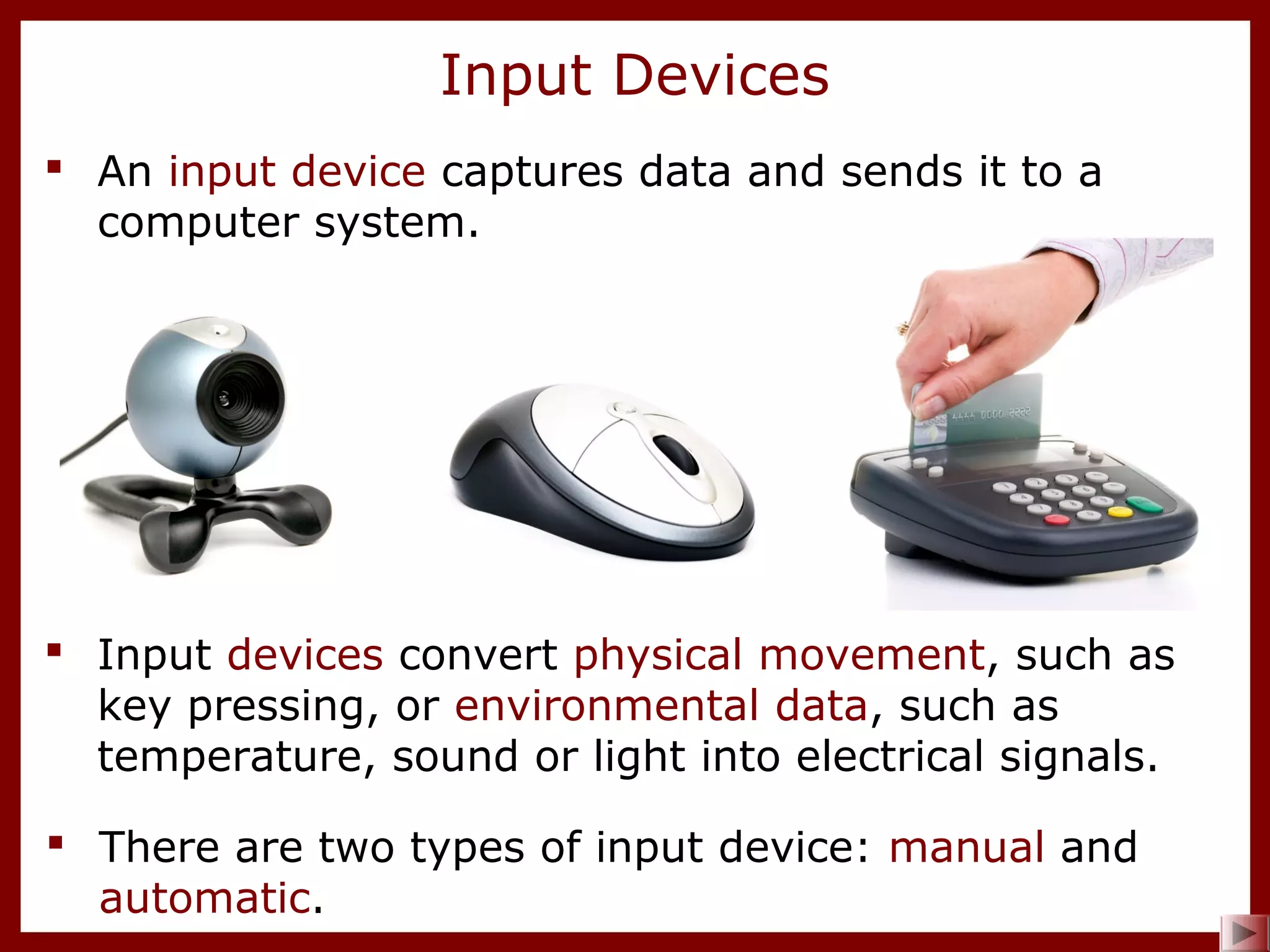 Input Devices

▪ An input device captures data and sends it to a computer system.

4444 0000 2222

▪ Input devices convert physical movement, such as key pressing, or environmental data, such as temperature, sound or light into electrical signals.

▪ There are two types of input device: manual and automatic.